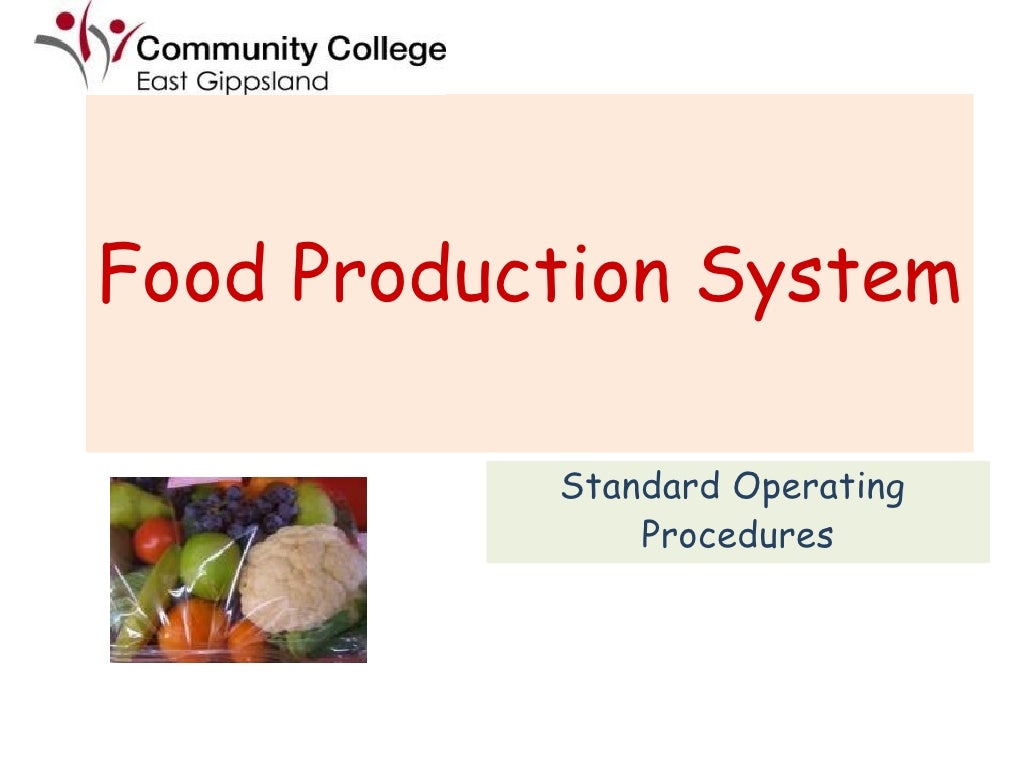 Community College
East Gippsland

Food Production System

Standard Operating Procedures